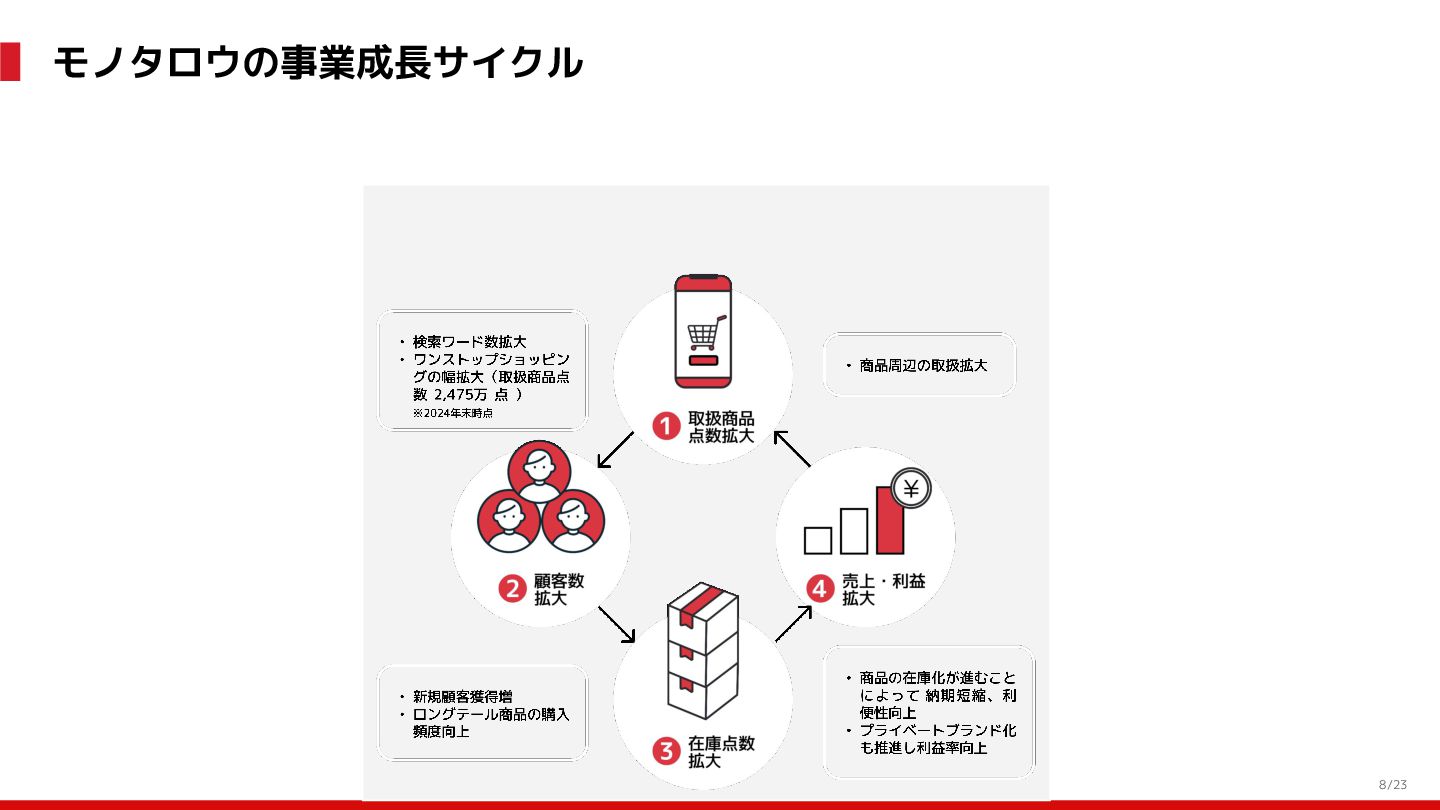 モノタロウの事業成長サイクル

・検索ワード数拡大
・ワンストップショッピングの幅拡大（取扱商品点数 2,475万 点 ）
※2024年末時点

1 取扱商品点数拡大

・商品周辺の取扱拡大

2 顧客数拡大

4 売上・利益拡大

・新規顧客獲得増
・ロングテール商品の購入頻度向上

3 在庫点数拡大

・商品の在庫化が進むことによって 納期短縮、利便性向上
・プライベートブランド化も推進し利益率向上

8/23